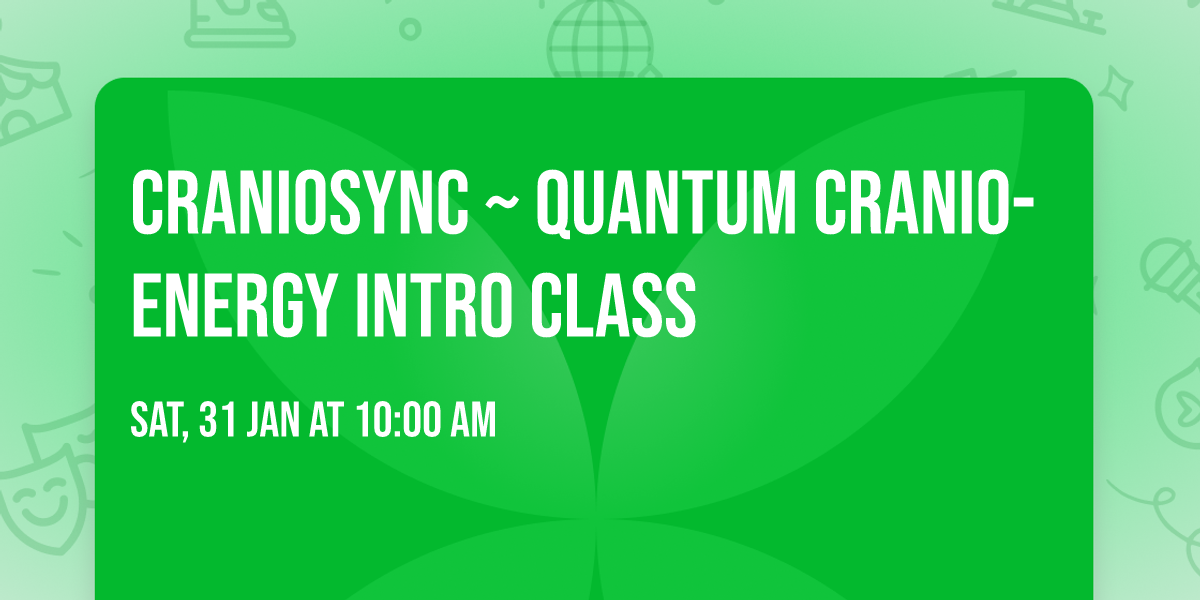 CRANIOSYNC ~ QUANTUM CRANIO-ENERGY INTRO CLASS

SAT, 31 JAN AT 10:00 AM